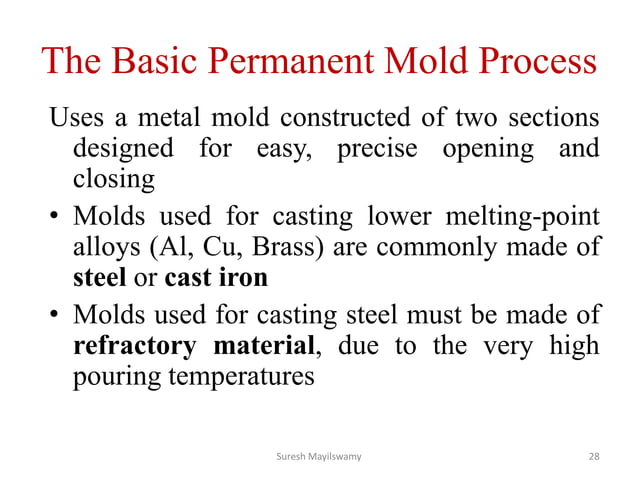 The Basic Permanent Mold Process

Uses a metal mold constructed of two sections designed for easy, precise opening and closing

• Molds used for casting lower melting-point alloys (Al, Cu, Brass) are commonly made of steel or cast iron

• Molds used for casting steel must be made of refractory material, due to the very high pouring temperatures

Suresh Mayilswamy

28